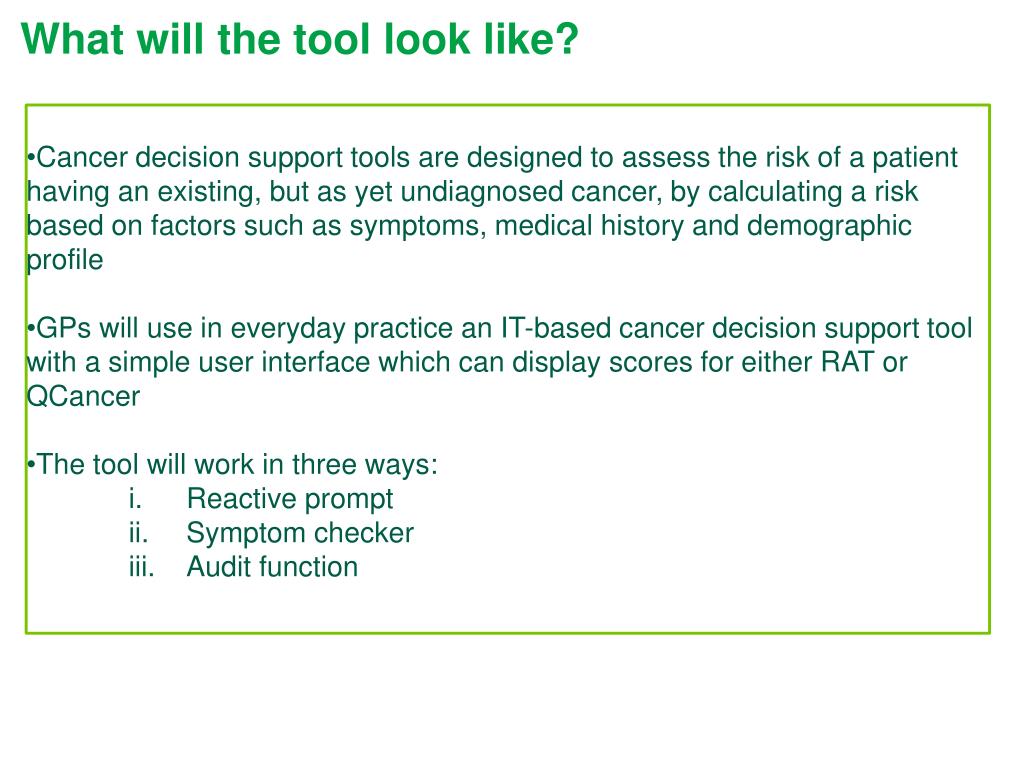 What will the tool look like?

•Cancer decision support tools are designed to assess the risk of a patient having an existing, but as yet undiagnosed cancer, by calculating a risk based on factors such as symptoms, medical history and demographic profile

•GPs will use in everyday practice an IT-based cancer decision support tool with a simple user interface which can display scores for either RAT or QCancer

•The tool will work in three ways:
i. Reactive prompt
ii. Symptom checker
iii. Audit function